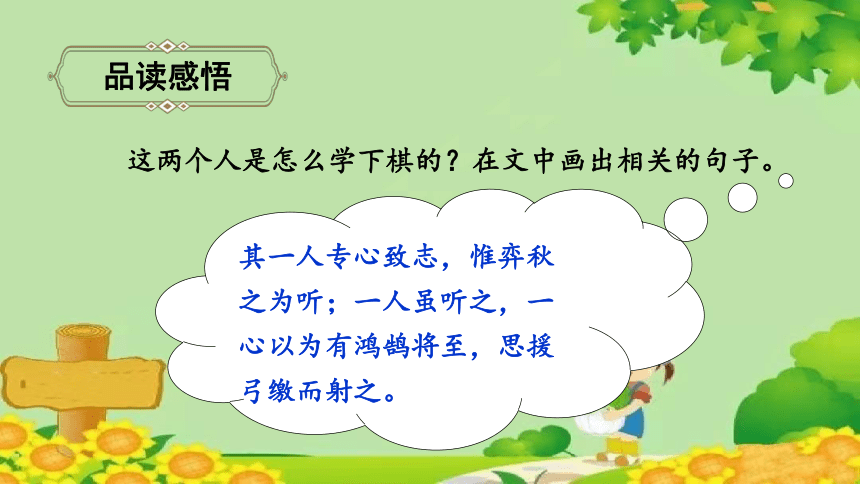 品读感悟

这两个人是怎么学下棋的？在文中画出相关的句子。

其一人专心致志，惟弈秋之为听；一人虽听之，一心以为有鸿鹄将至，思援弓缴而射之。